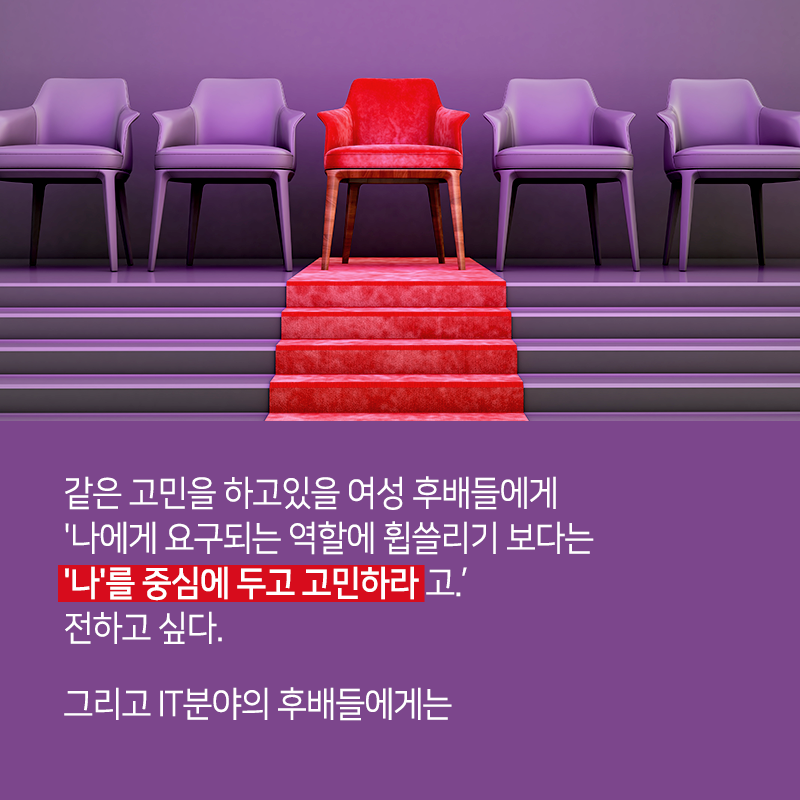 같은 고민을 하고있을 여성 후배들에게 '나에게 요구되는 역할에 휩쓸리기 보다는 '나'를 중심에 두고 고민하라 고.' 전하고 싶다.

그리고 IT분야의 후배들에게는